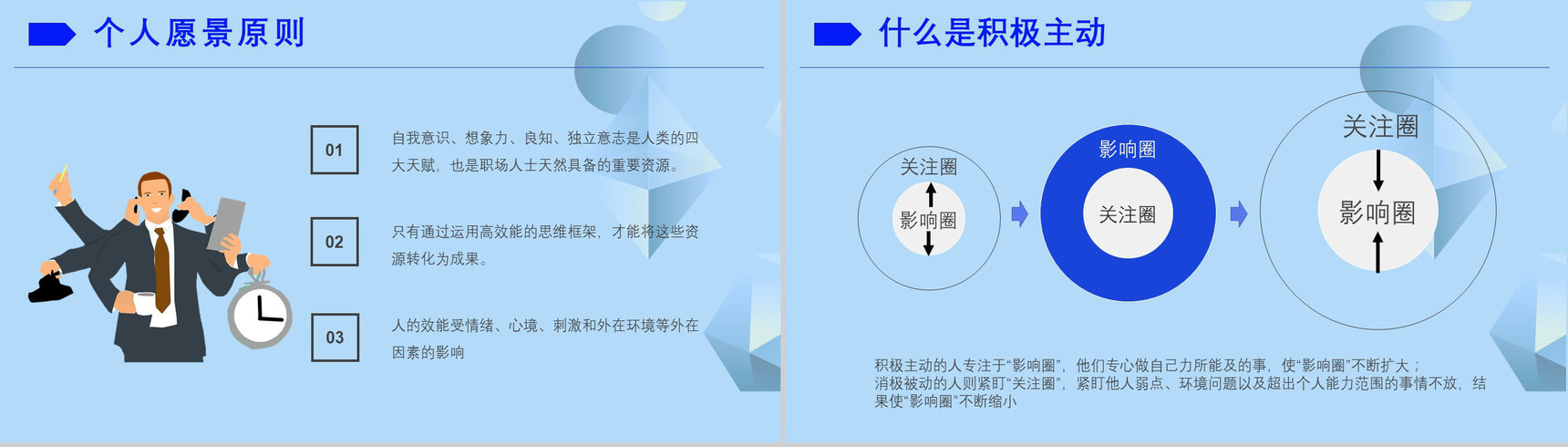 个人愿景原则

01
自我意识、想象力、良知、独立意志是人类的四大天赋，也是职场人士天然具备的重要资源。

02
只有通过运用高效能的思维框架，才能将这些资源转化为成果。

03
人的效能受情绪、心境、刺激和外在环境等外在因素的影响

什么是积极主动

关注圈
影响圈

影响圈
关注圈

关注圈
影响圈

积极主动的人专注于“影响圈”，他们专心做自己力所能及的事，使“影响圈”不断扩大；
消极被动的人则紧盯“关注圈”，紧盯他人弱点、环境问题以及超出个人能力范围的事情不放，结果使“影响圈”不断缩小